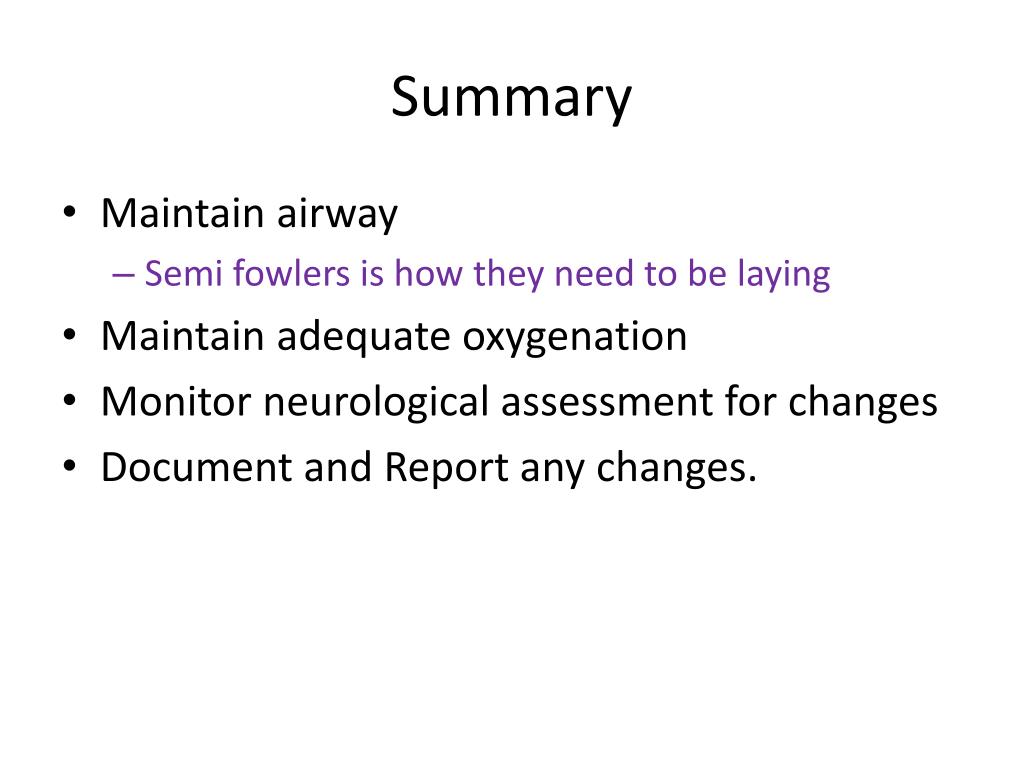 Summary

• Maintain airway
– Semi fowlers is how they need to be laying
• Maintain adequate oxygenation
• Monitor neurological assessment for changes
• Document and Report any changes.